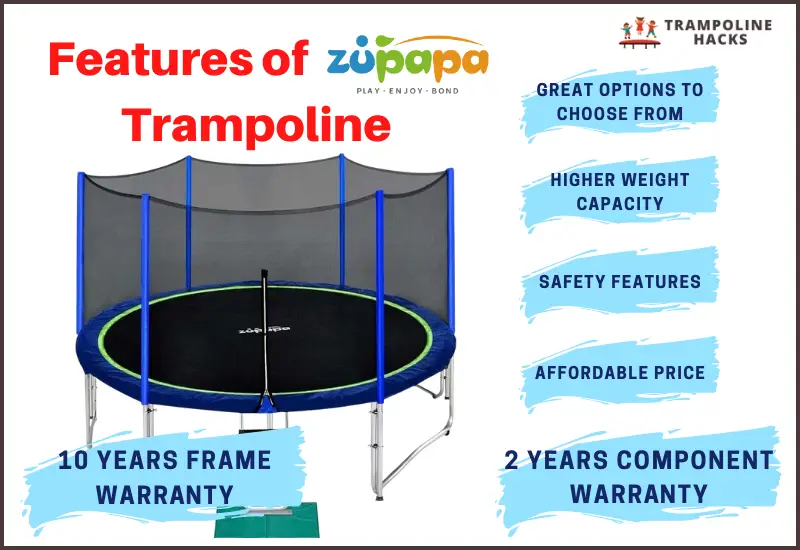 Features of zupapa
PLAY · ENJOY · BOND
Trampoline

TRAMPOLINE HACKS

GREAT OPTIONS TO CHOOSE FROM

HIGHER WEIGHT CAPACITY

SAFETY FEATURES

AFFORDABLE PRICE

zupapa

10 YEARS FRAME WARRANTY

2 YEARS COMPONENT WARRANTY